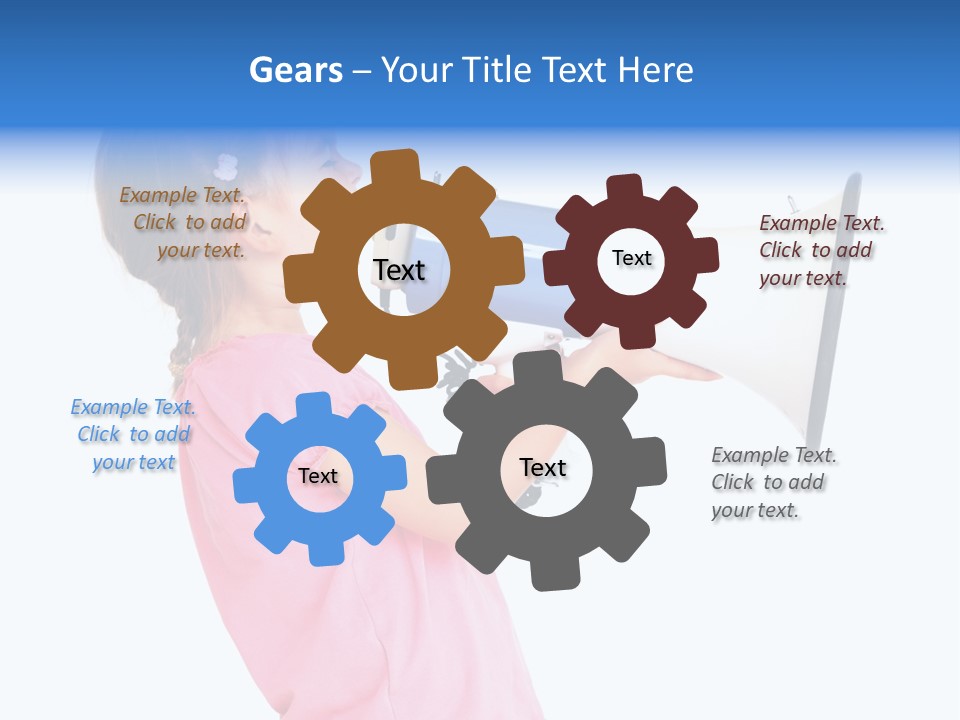 Gears – Your Title Text Here

Example Text. Click to add your text.

Text

Text

Example Text. Click to add your text.

Example Text. Click to add your text

Text

Text

Example Text. Click to add your text.